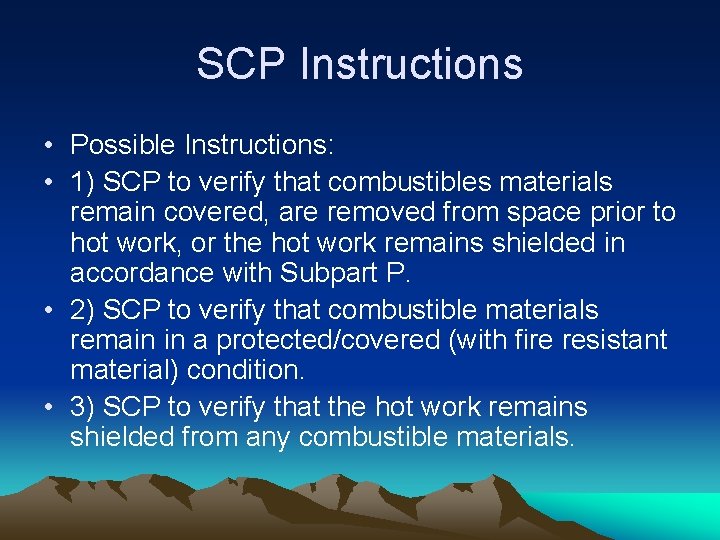 SCP Instructions

• Possible Instructions:
• 1) SCP to verify that combustibles materials remain covered, are removed from space prior to hot work, or the hot work remains shielded in accordance with Subpart P.
• 2) SCP to verify that combustible materials remain in a protected/covered (with fire resistant material) condition.
• 3) SCP to verify that the hot work remains shielded from any combustible materials.